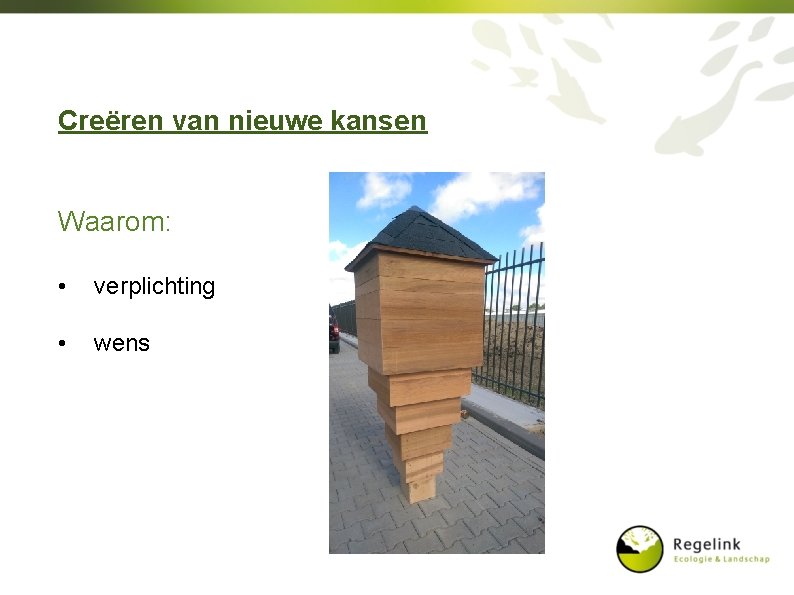 Creëren van nieuwe kansen

Waarom:

• verplichting

• wens

Regelink
Ecologie & Landschap